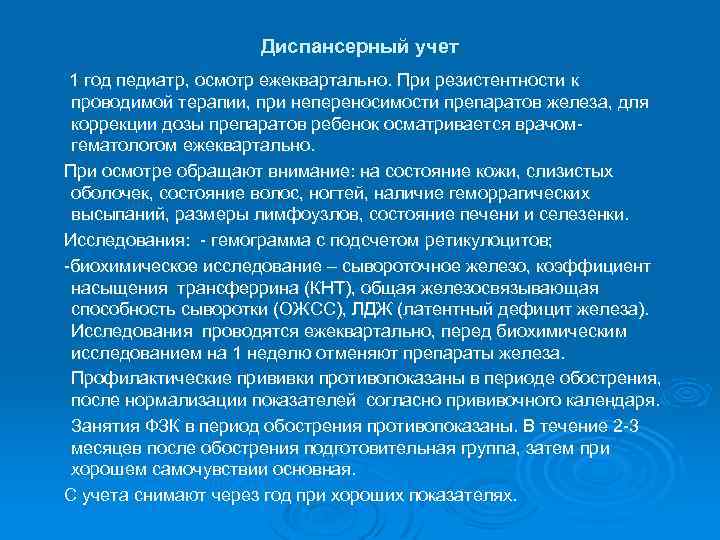 Диспансерный учет

1 год педиатр, осмотр ежеквартально. При резистентности к проводимой терапии, при непереносимости препаратов железа, для коррекции дозы препаратов ребенок осматривается врачом-гематологом ежеквартально.

При осмотре обращают внимание: на состояние кожи, слизистых оболочек, состояние волос, ногтей, наличие геморрагических высыпаний, размеры лимфоузлов, состояние печени и селезенки.

Исследования: - гемограмма с подсчетом ретикулоцитов;

-биохимическое исследование – сывороточное железо, коэффициент насыщения трансферрина (КНТ), общая железосвязывающая способность сыворотки (ОЖСС), ЛДЖ (латентный дефицит железа). Исследования проводятся ежеквартально, перед биохимическим исследованием на 1 неделю отменяют препараты железа.

Профилактические прививки противопоказаны в периоде обострения, после нормализации показателей согласно прививочного календаря.

Занятия ФЗК в период обострения противопоказаны. В течение 2-3 месяцев после обострения подготовительная группа, затем при хорошем самочувствии основная.

С учета снимают через год при хороших показателях.